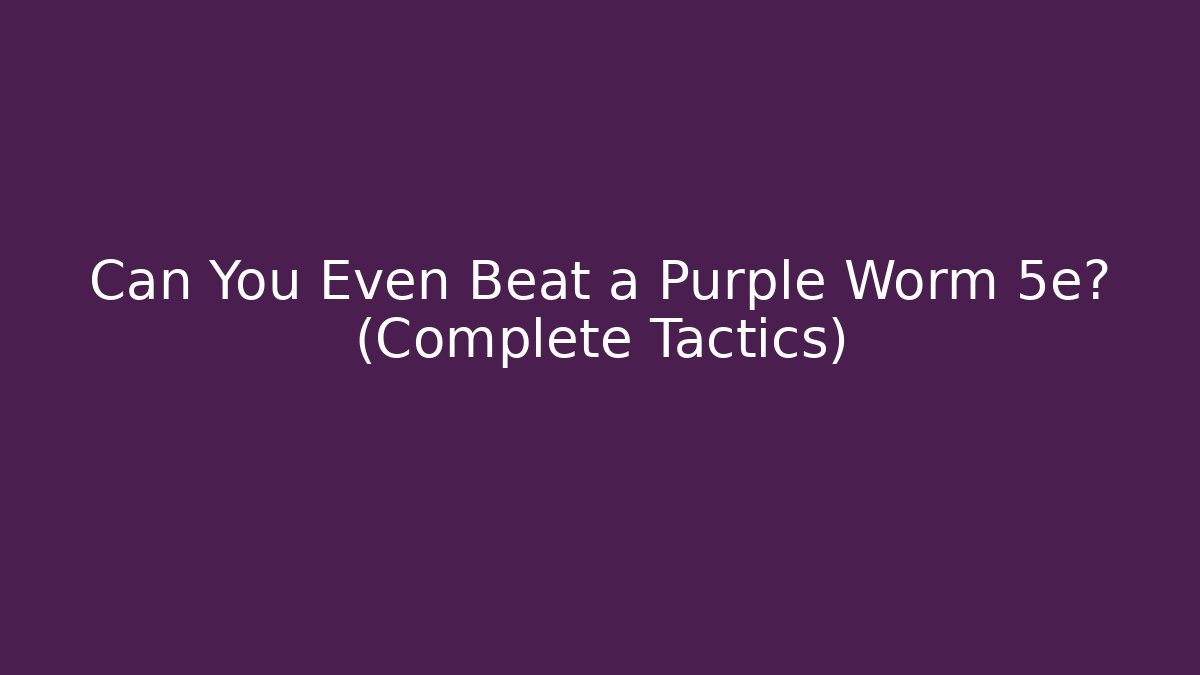 Can You Even Beat a Purple Worm 5e? (Complete Tactics)